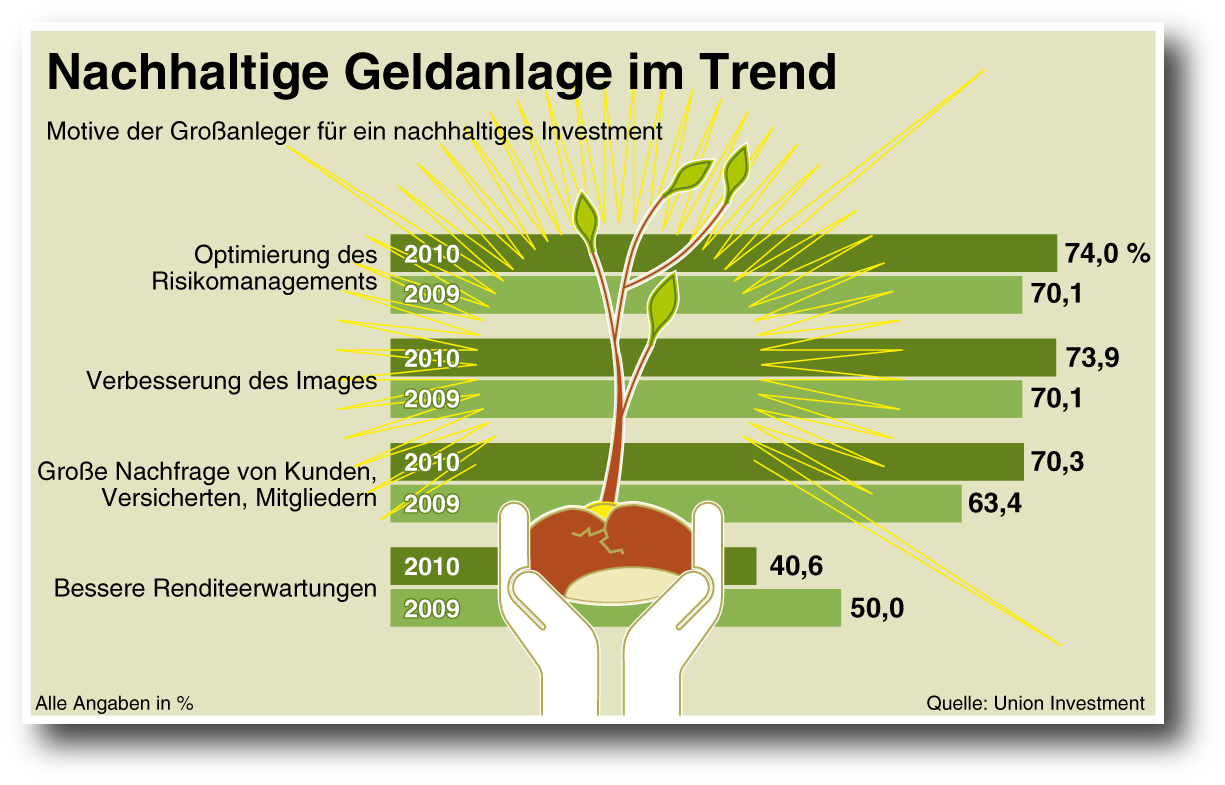 Nachhaltige Geldanlage im Trend

Motive der Großanleger für ein nachhaltiges Investment

Optimierung des Risikomanagements
2010 74,0 %
2009 70,1

Verbesserung des Images
2010 73,9
2009 70,1

Große Nachfrage von Kunden, Versicherten, Mitgliedern
2010 70,3
2009 63,4

Bessere Renditeerwartungen
2010 40,6
2009 50,0

Alle Angaben in %

Quelle: Union Investment